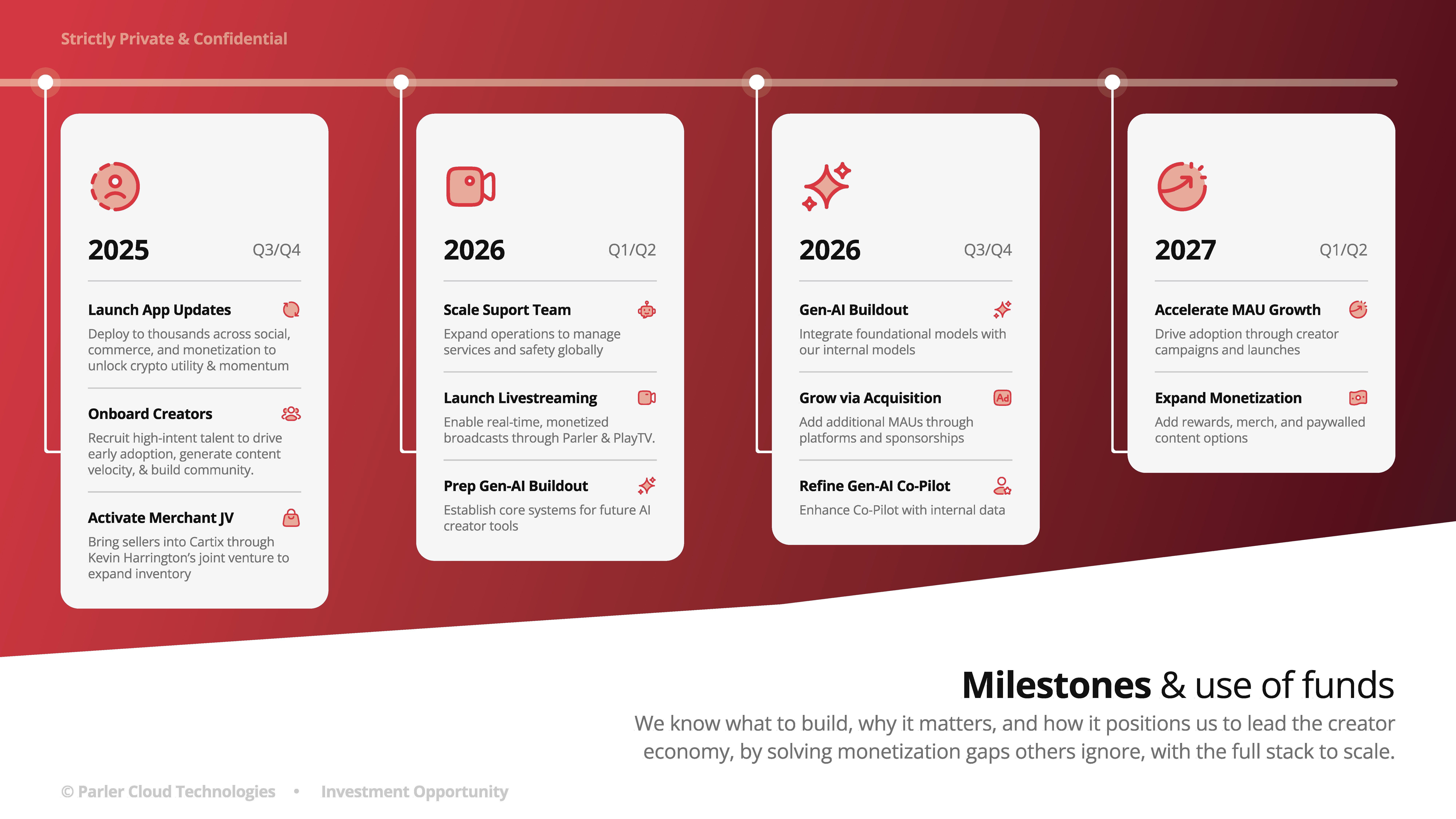 Strictly Private & Confidential

2025 Q3/Q4

Launch App Updates
Deploy to thousands across social, commerce, and monetization to unlock crypto utility & momentum

Onboard Creators
Recruit high-intent talent to drive early adoption, generate content velocity, & build community.

Activate Merchant JV
Bring sellers into Cartix through Kevin Harrington's joint venture to expand inventory

2026 Q1/Q2

Scale Suport Team
Expand operations to manage services and safety globally

Launch Livestreaming
Enable real-time, monetized broadcasts through Parler & PlayTV.

Prep Gen-AI Buildout
Establish core systems for future AI creator tools

2026 Q3/Q4

Gen-AI Buildout
Integrate foundational models with our internal models

Grow via Acquisition
Add additional MAUs through platforms and sponsorships

Refine Gen-AI Co-Pilot
Enhance Co-Pilot with internal data

2027 Q1/Q2

Accelerate MAU Growth
Drive adoption through creator campaigns and launches

Expand Monetization
Add rewards, merch, and paywalled content options

Milestones & use of funds
We know what to build, why it matters, and how it positions us to lead the creator economy, by solving monetization gaps others ignore, with the full stack to scale.

© Parler Cloud Technologies • Investment Opportunity